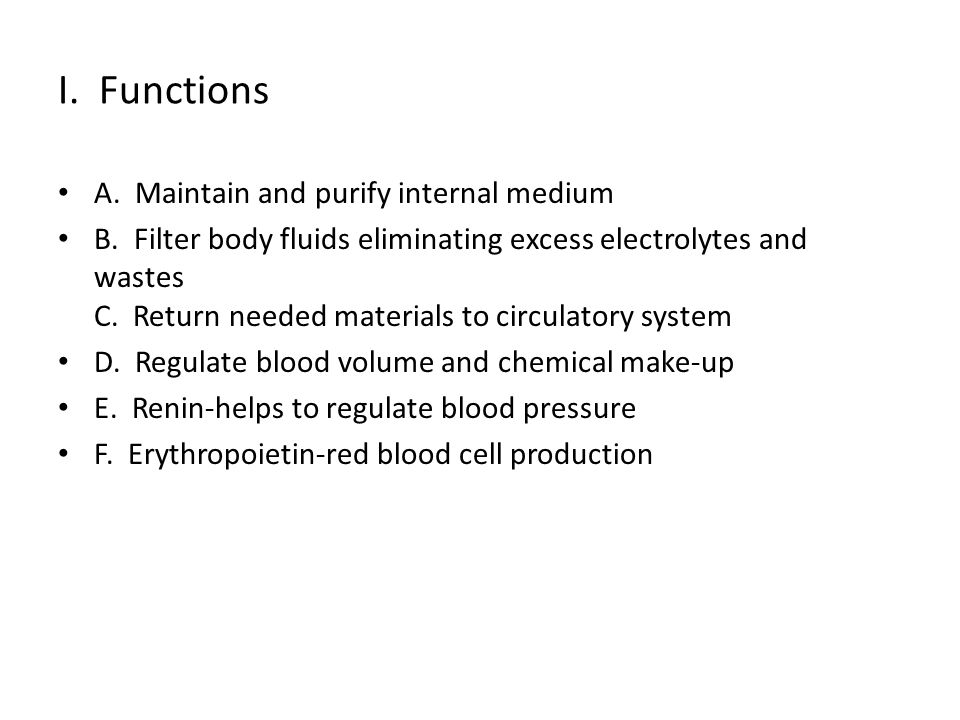 I. Functions

• A. Maintain and purify internal medium
• B. Filter body fluids eliminating excess electrolytes and wastes
C. Return needed materials to circulatory system
• D. Regulate blood volume and chemical make-up
• E. Renin-helps to regulate blood pressure
• F. Erythropoietin-red blood cell production